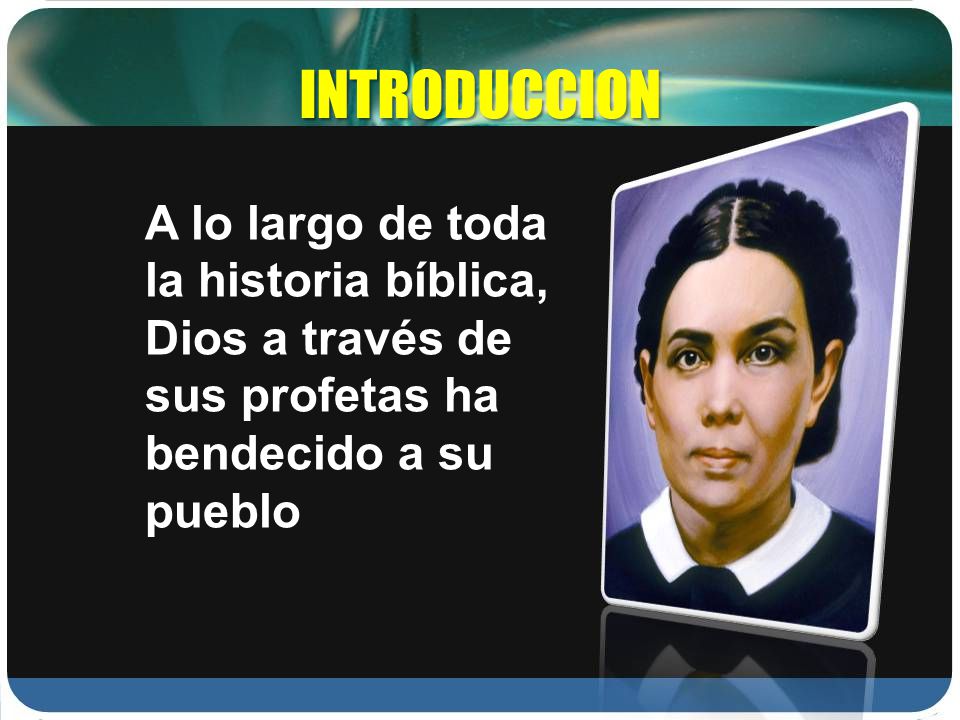 INTRODUCCION

A lo largo de toda la historia bíblica, Dios a través de sus profetas ha bendecido a su pueblo